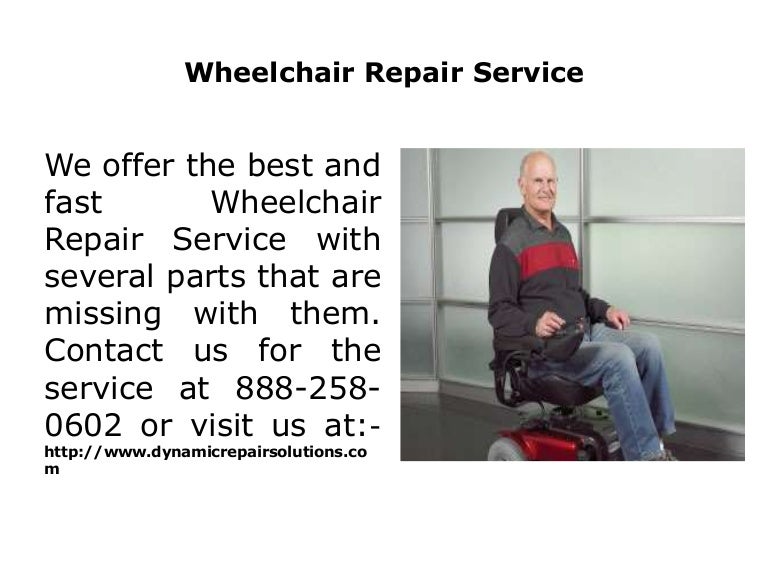 Wheelchair Repair Service

We offer the best and fast Wheelchair Repair Service with several parts that are missing with them. Contact us for the service at 888-258-0602 or visit us at:- http://www.dynamicrepairsolutions.com